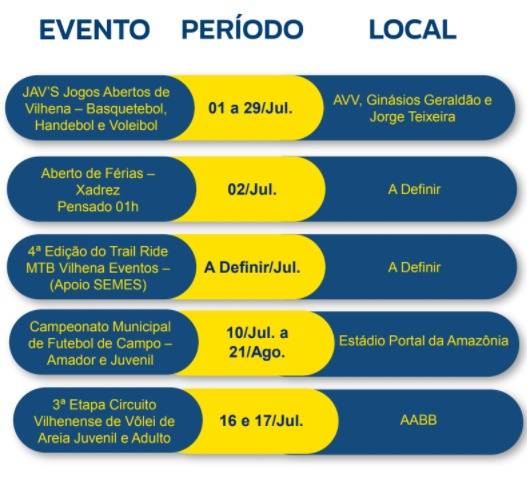 | EVENTO | PERÍODO | LOCAL |
|---|---|---|
| JAV'S Jogos Abertos de Vilhena – Basquetebol, Handebol e Voleibol | 01 a 29/Jul. | AVV, Ginásios Geraldão e Jorge Teixeira |
| Aberto de Férias – Xadrez Pensado 01h | 02/Jul. | A Definir |
| 4ª Edição do Trail Ride MTB Vilhena Eventos – (Apoio SEMES) | A Definir/Jul. | A Definir |
| Campeonato Municipal de Futebol de Campo – Amador e Juvenil | 10/Jul. a 21/Ago. | Estádio Portal da Amazônia |
| 3ª Etapa Circuito Vilhenense de Vôlei de Areia Juvenil e Adulto | 16 e 17/Jul. | AABB |